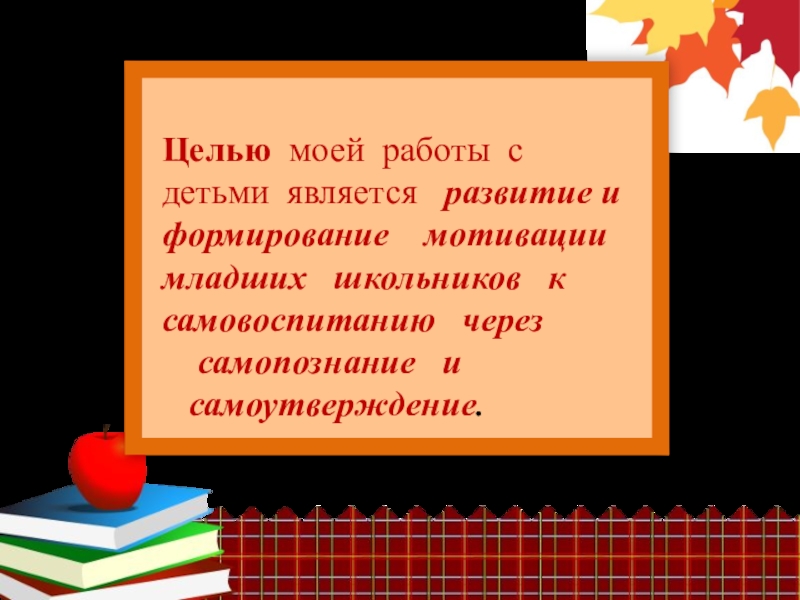 Целью моей работы с детьми является развитие и формирование мотивации младших школьников к самовоспитанию через самопознание и самоутверждение.